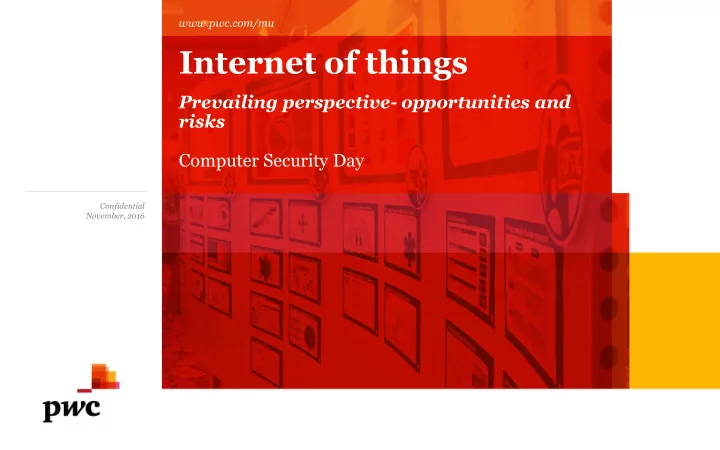 www.pwc.com/mu

Internet of things

Prevailing perspective- opportunities and risks

Computer Security Day

Confidential
November, 2016

pwc